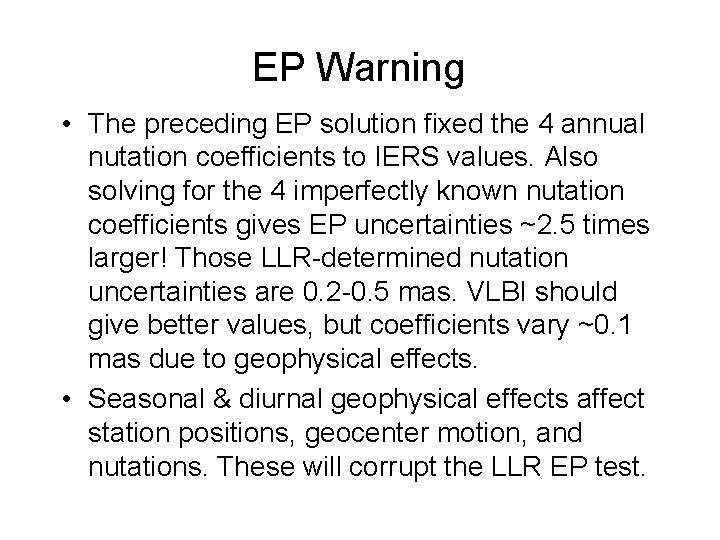 EP Warning

• The preceding EP solution fixed the 4 annual nutation coefficients to IERS values. Also solving for the 4 imperfectly known nutation coefficients gives EP uncertainties ~2.5 times larger! Those LLR-determined nutation uncertainties are 0.2-0.5 mas. VLBI should give better values, but coefficients vary ~0.1 mas due to geophysical effects.

• Seasonal & diurnal geophysical effects affect station positions, geocenter motion, and nutations. These will corrupt the LLR EP test.